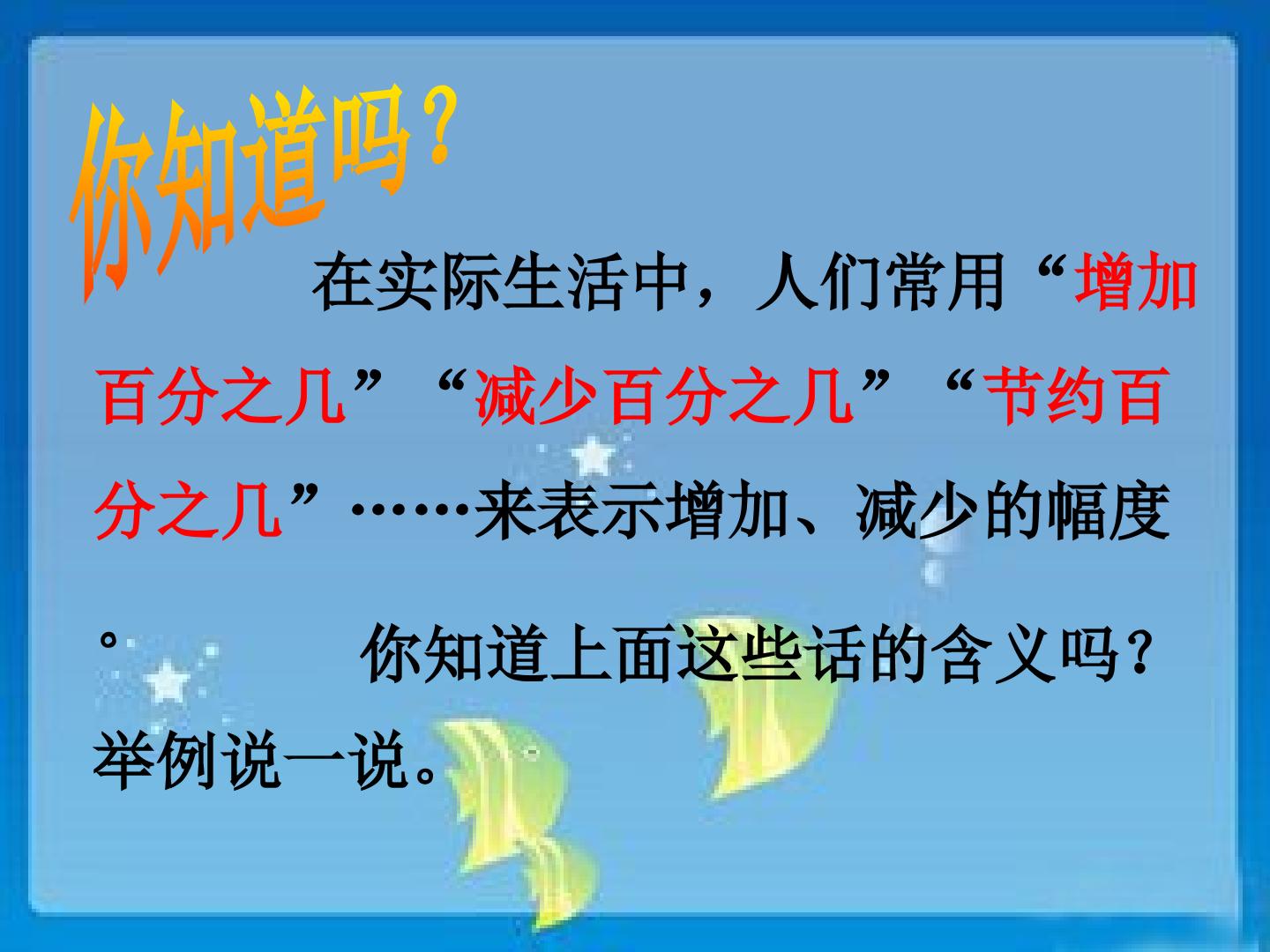 你知道吗？

在实际生活中，人们常用“增加百分之几”“减少百分之几”“节约百分之几”……来表示增加、减少的幅度。

你知道上面这些话的含义吗？举例说一说。